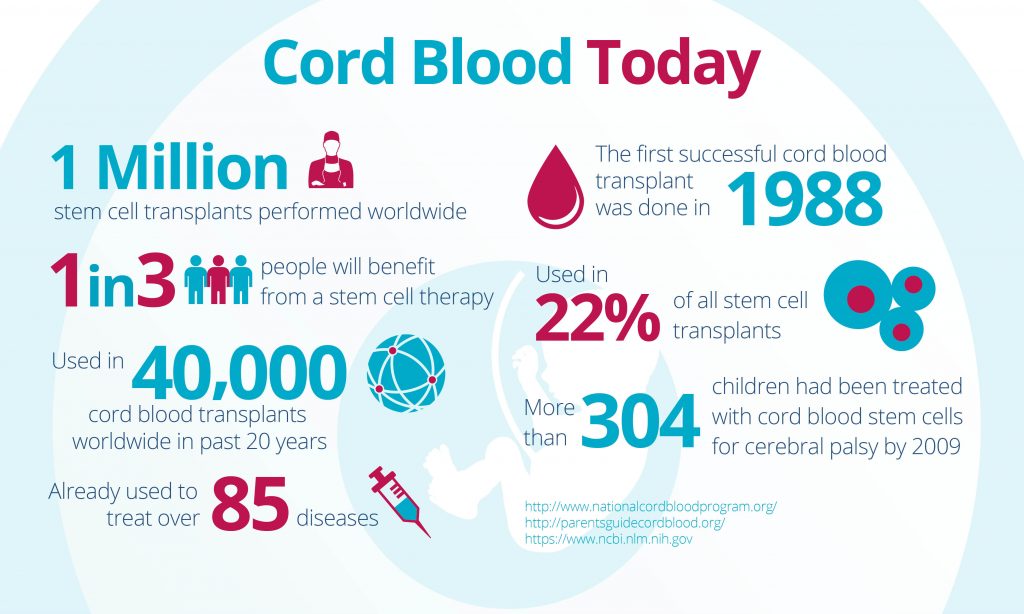 Cord Blood Today

1 Million
stem cell transplants performed worldwide

1 in 3 people will benefit from a stem cell therapy

Used in 40,000 cord blood transplants worldwide in past 20 years

Already used to treat over 85 diseases

The first successful cord blood transplant was done in 1988

Used in 22% of all stem cell transplants

More than 304 children had been treated with cord blood stem cells for cerebral palsy by 2009

http://www.nationalcordbloodprogram.org/
http://parentsguidecordblood.org/
https://www.ncbi.nlm.nih.gov